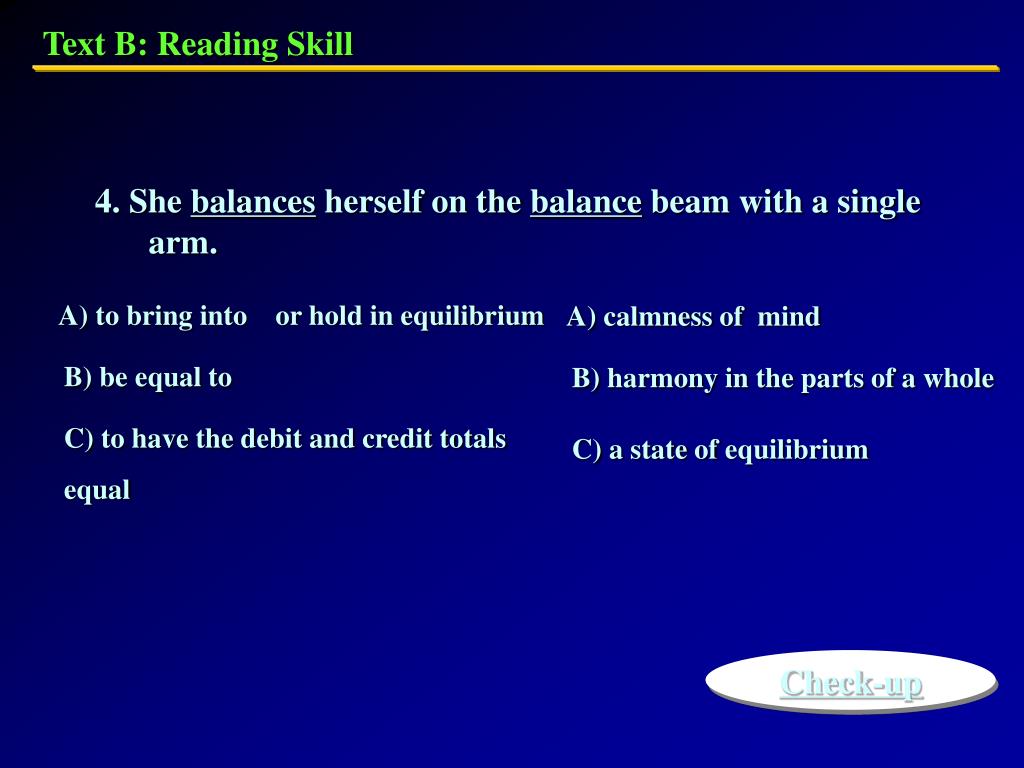 Text B: Reading Skill

4. She balances herself on the balance beam with a single arm.

A) to bring into or hold in equilibrium

B) be equal to

C) to have the debit and credit totals equal

A) calmness of mind

B) harmony in the parts of a whole

C) a state of equilibrium

Check-up